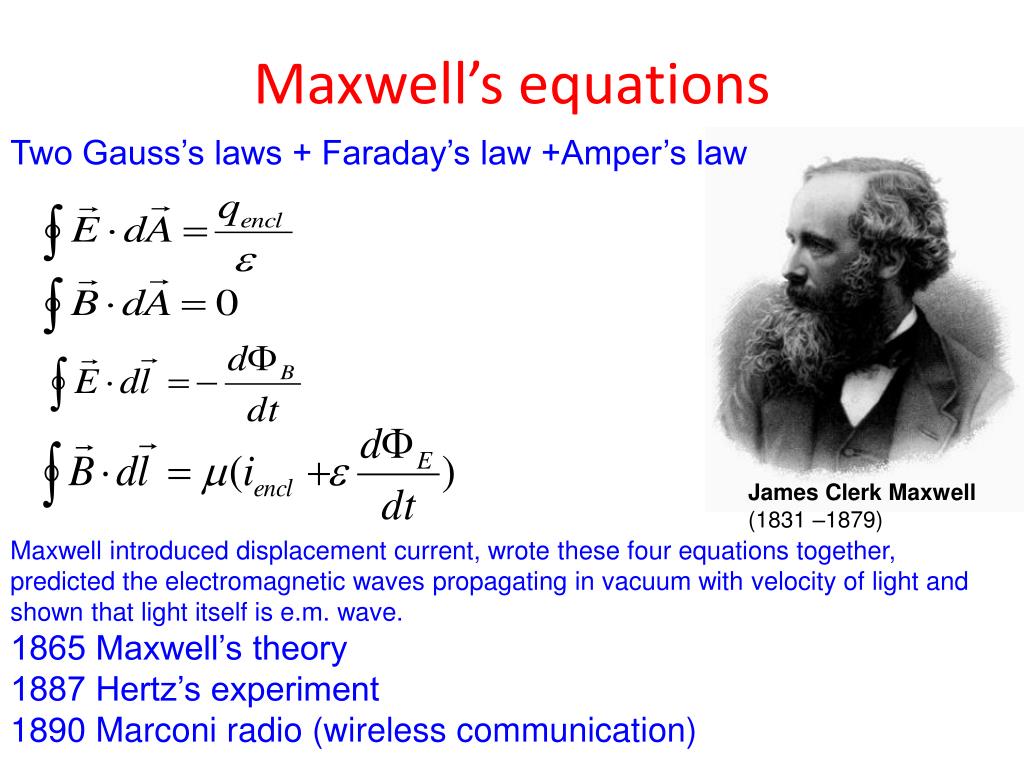 Maxwell's equations

Two Gauss's laws + Faraday's law +Amper's law

$\oint \vec{E} \cdot d\vec{A} = \frac{q_{encl}}{\varepsilon}$

$\oint \vec{B} \cdot d\vec{A} = 0$

$\oint \vec{E} \cdot d\vec{l} = -\frac{d\Phi_B}{dt}$

$\oint \vec{B} \cdot d\vec{l} = \mu(i_{encl} + \varepsilon \frac{d\Phi_E}{dt})$

James Clerk Maxwell
(1831 –1879)

Maxwell introduced displacement current, wrote these four equations together, predicted the electromagnetic waves propagating in vacuum with velocity of light and shown that light itself is e.m. wave.

1865 Maxwell's theory
1887 Hertz's experiment
1890 Marconi radio (wireless communication)